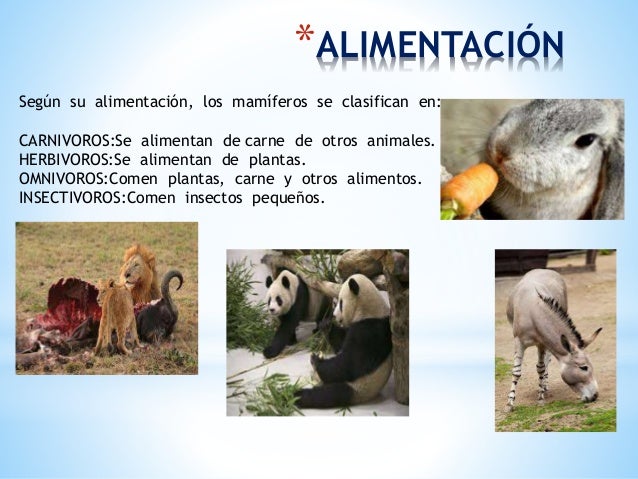 *ALIMENTACIÓN

Según su alimentación, los mamíferos se clasifican en:

CARNIVOROS:Se alimentan de carne de otros animales.
HERBIVOROS:Se alimentan de plantas.
OMNIVOROS:Comen plantas, carne y otros alimentos.
INSECTIVOROS:Comen insectos pequeños.